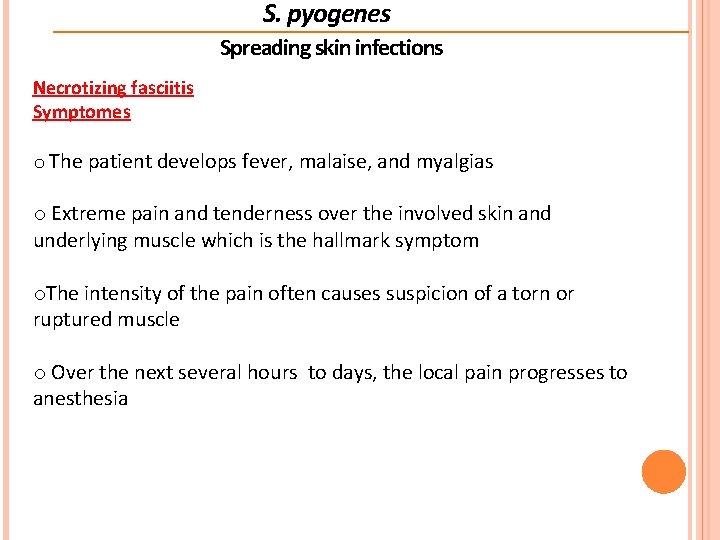 S. pyogenes

Spreading skin infections

Necrotizing fasciitis
Symptomes

o The patient develops fever, malaise, and myalgias

o Extreme pain and tenderness over the involved skin and underlying muscle which is the hallmark symptom

oThe intensity of the pain often causes suspicion of a torn or ruptured muscle

o Over the next several hours to days, the local pain progresses to anesthesia